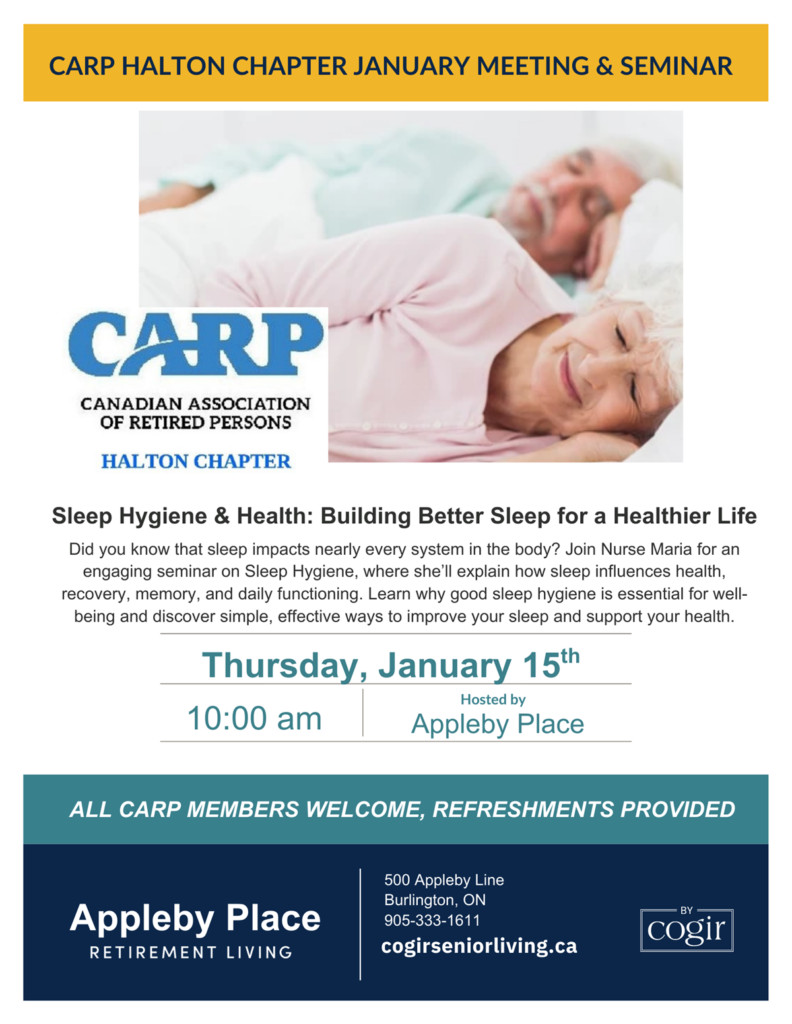 CARP HALTON CHAPTER JANUARY MEETING & SEMINAR

CARP

CANADIAN ASSOCIATION OF RETIRED PERSONS

HALTON CHAPTER

Sleep Hygiene & Health: Building Better Sleep for a Healthier Life

Did you know that sleep impacts nearly every system in the body? Join Nurse Maria for an engaging seminar on Sleep Hygiene, where she'll explain how sleep influences health, recovery, memory, and daily functioning. Learn why good sleep hygiene is essential for well-being and discover simple, effective ways to improve your sleep and support your health.

Thursday, January 15$^{th}$

10:00 am

Hosted by
Appleby Place

ALL CARP MEMBERS WELCOME, REFRESHMENTS PROVIDED

Appleby Place
RETIREMENT LIVING

500 Appleby Line
Burlington, ON
905-333-1611
cogirseniorliving.ca

BY
cogir